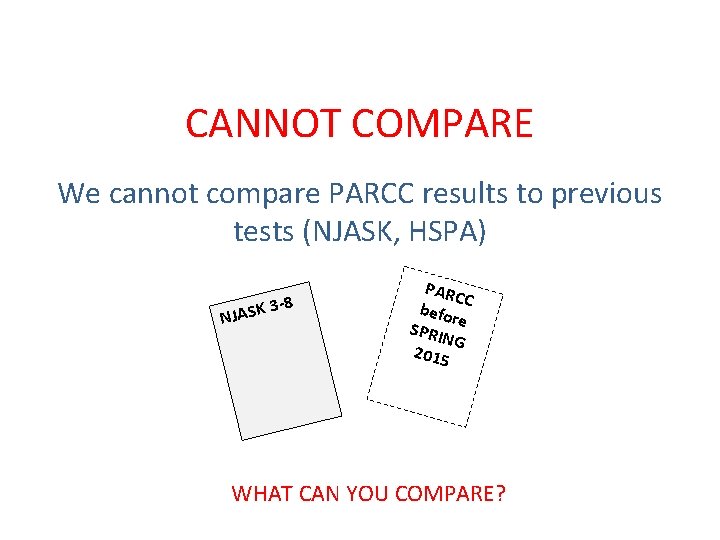 CANNOT COMPARE

We cannot compare PARCC results to previous tests (NJASK, HSPA)

NJASK 3-8

PARCC before SPRING 2015

WHAT CAN YOU COMPARE?